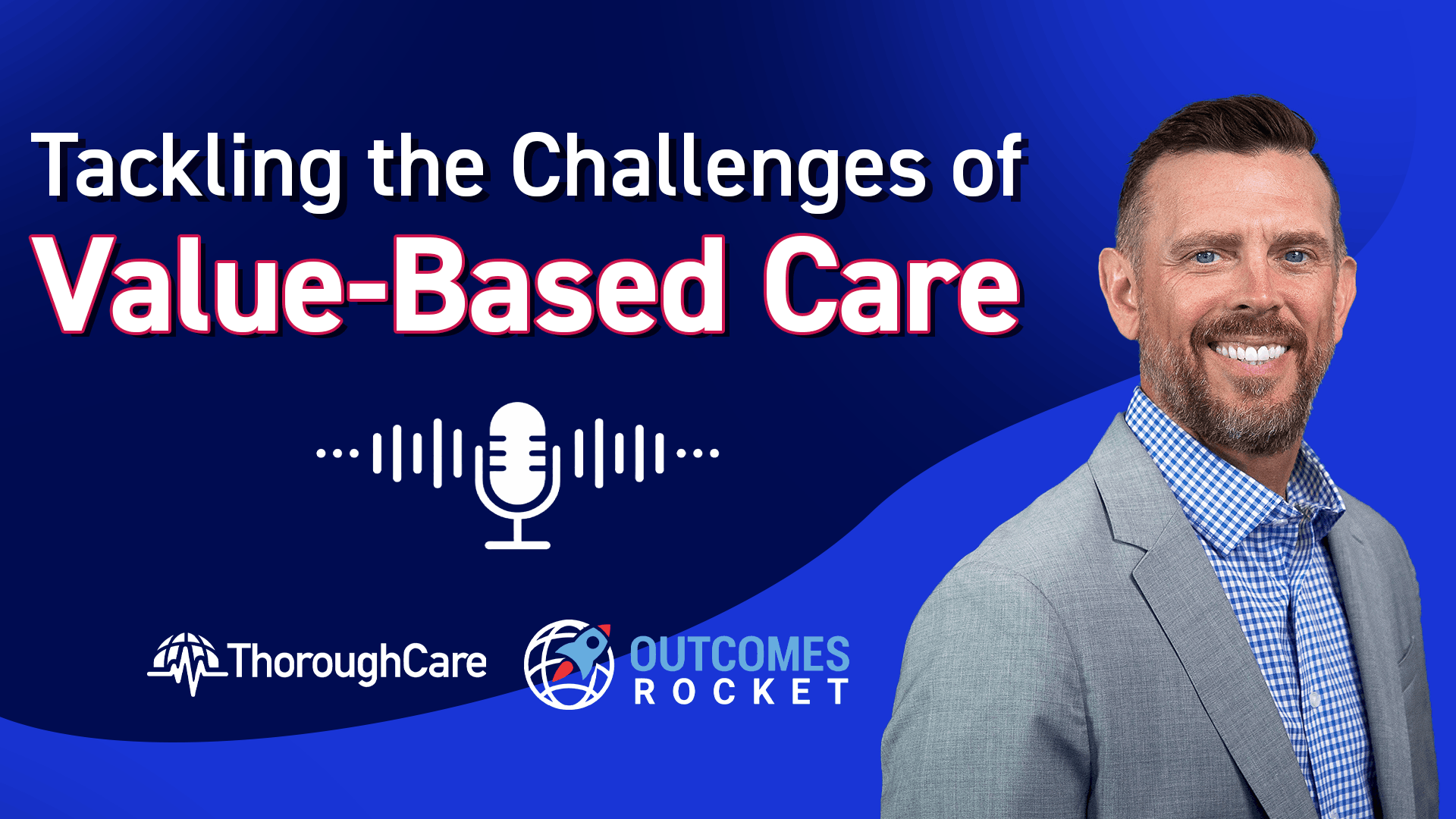 Tackling the Challenges of
Value-Based Care

ThoroughCare
OUTCOMES
ROCKET